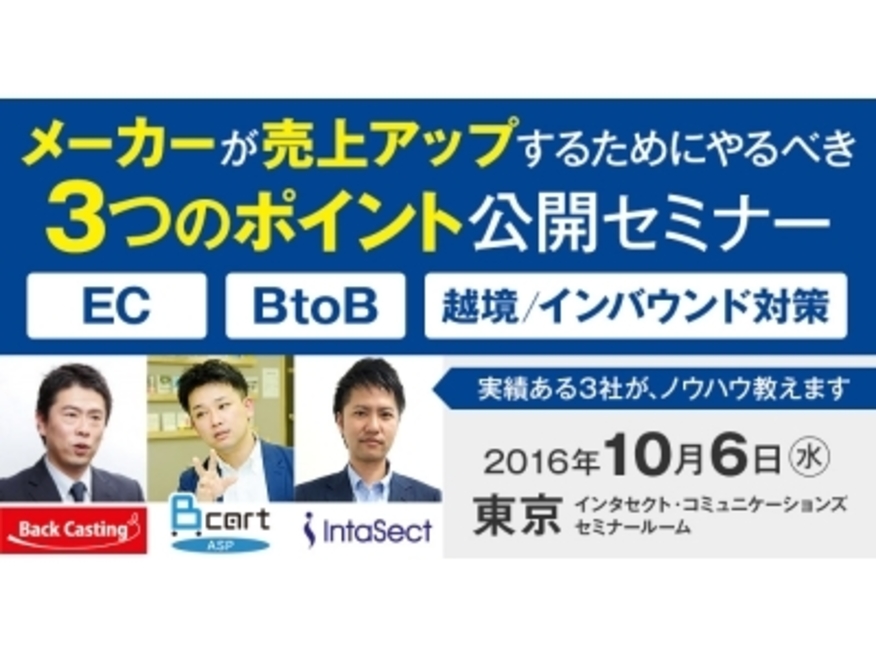 メーカーが売上アップするためにやるべき
3つのポイント公開セミナー

EC

BtoB

越境/インバウンド対策

実績ある3社が、ノウハウ教えます

2016年10月6日㊌

東京 インタセクト・コミュニケーションズ セミナールーム

Back Casting

Bcart ASP

IntaSect